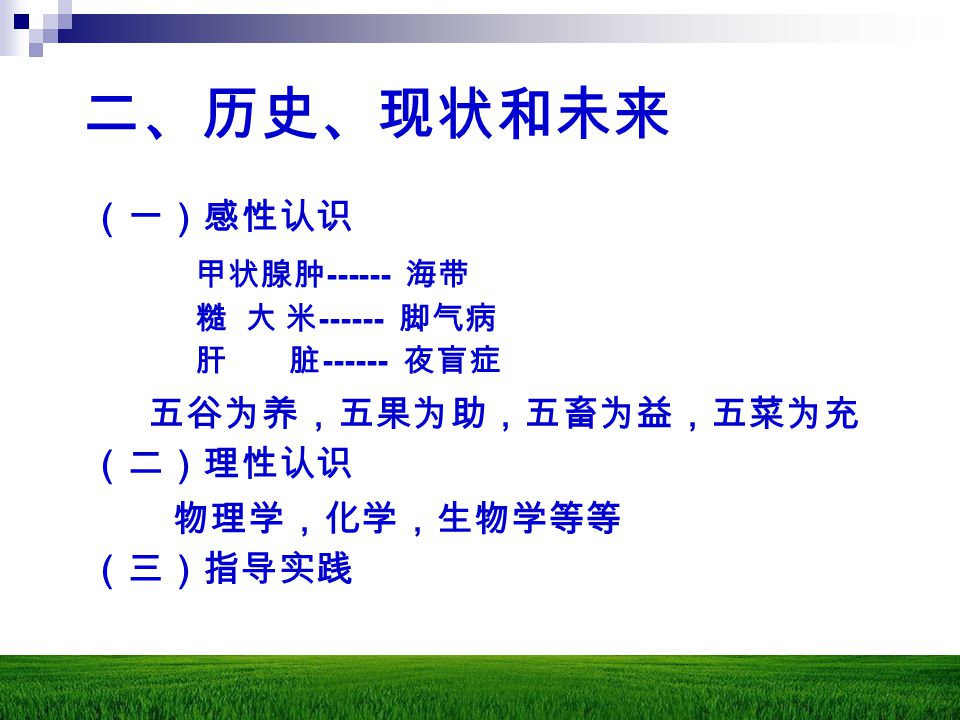 二、历史、现状和未来

（一）感性认识

甲状腺肿------ 海带

糙 大 米------ 脚气病

肝 脏------ 夜盲症

五谷为养，五果为助，五畜为益，五菜为充

（二）理性认识

物理学，化学，生物学等等

（三）指导实践